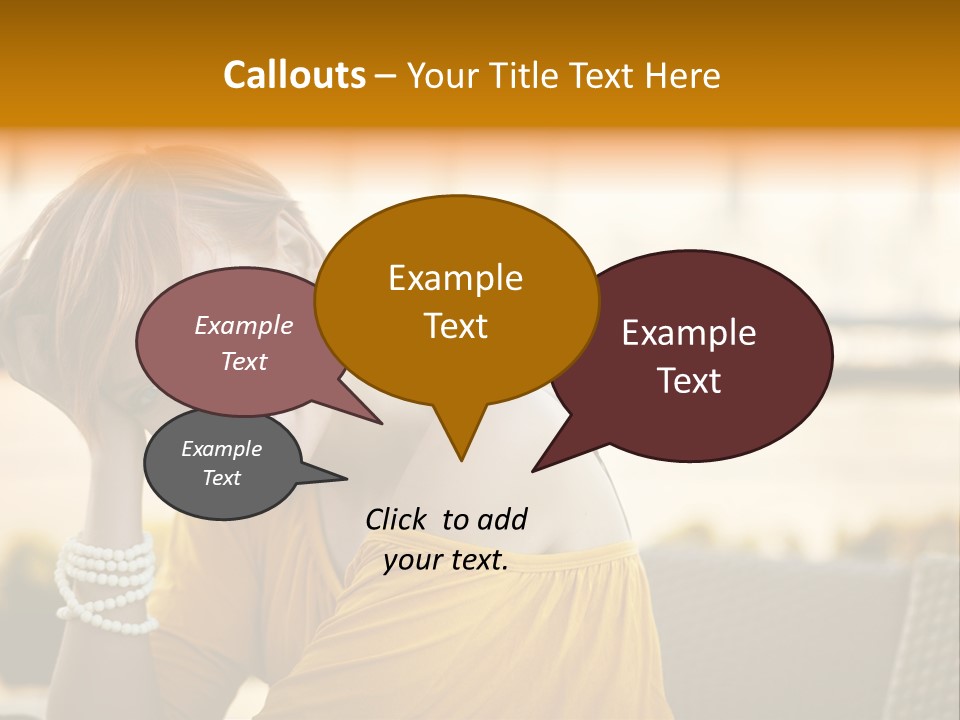 Callouts – Your Title Text Here

Example Text

Example Text

Example Text

Example Text

Click to add your text.